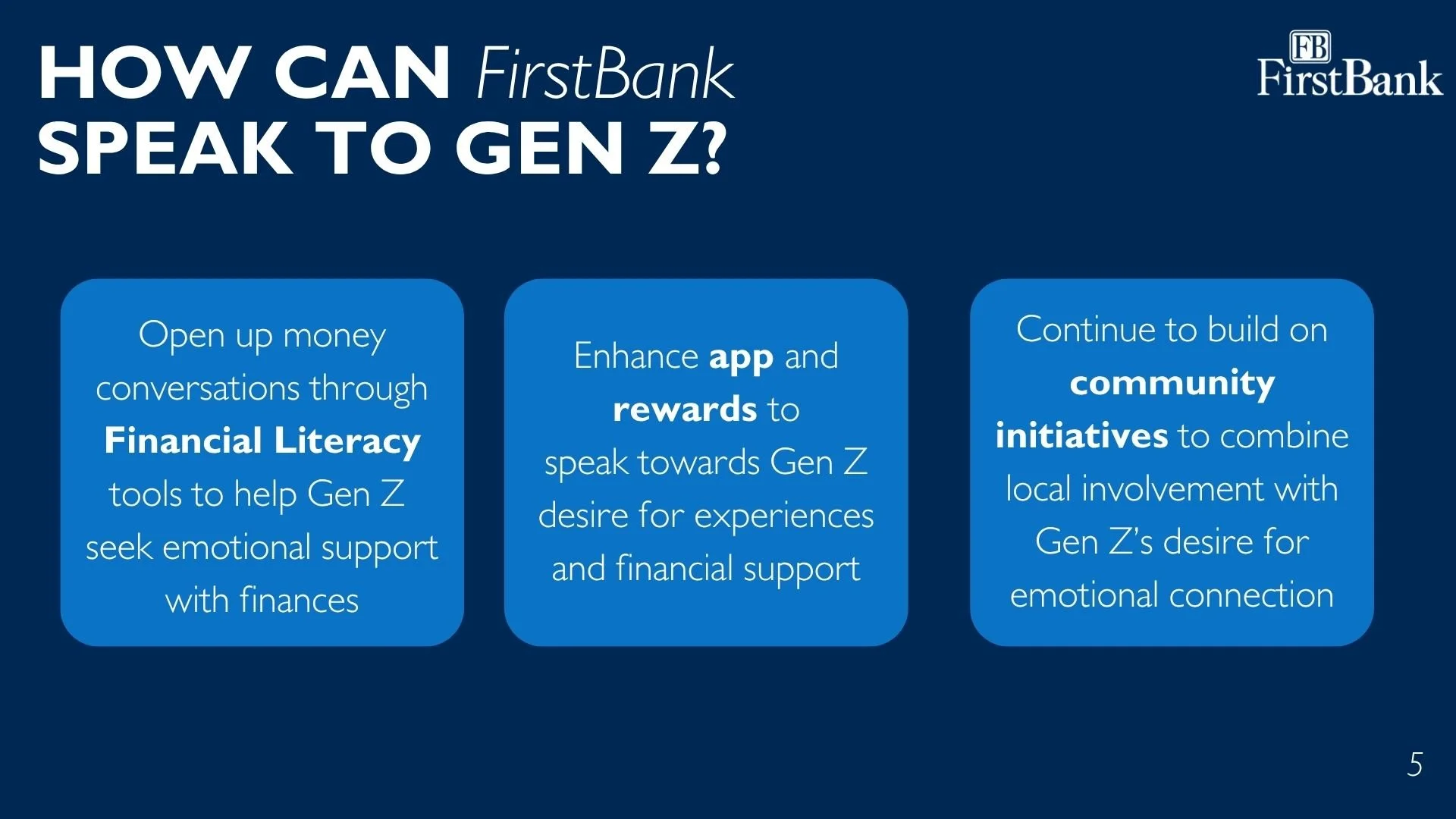 HOW CAN FirstBank SPEAK TO GEN Z?

FB FirstBank

Open up money conversations through Financial Literacy tools to help Gen Z seek emotional support with finances

Enhance app and rewards to speak towards Gen Z desire for experiences and financial support

Continue to build on community initiatives to combine local involvement with Gen Z's desire for emotional connection

5